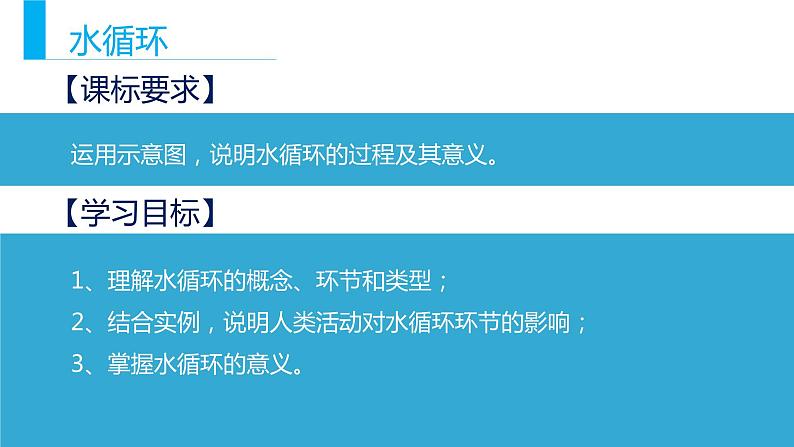 水循环

【课标要求】

运用示意图，说明水循环的过程及其意义。

【学习目标】

1、理解水循环的概念、环节和类型；

2、结合实例，说明人类活动对水循环环节的影响；

3、掌握水循环的意义。